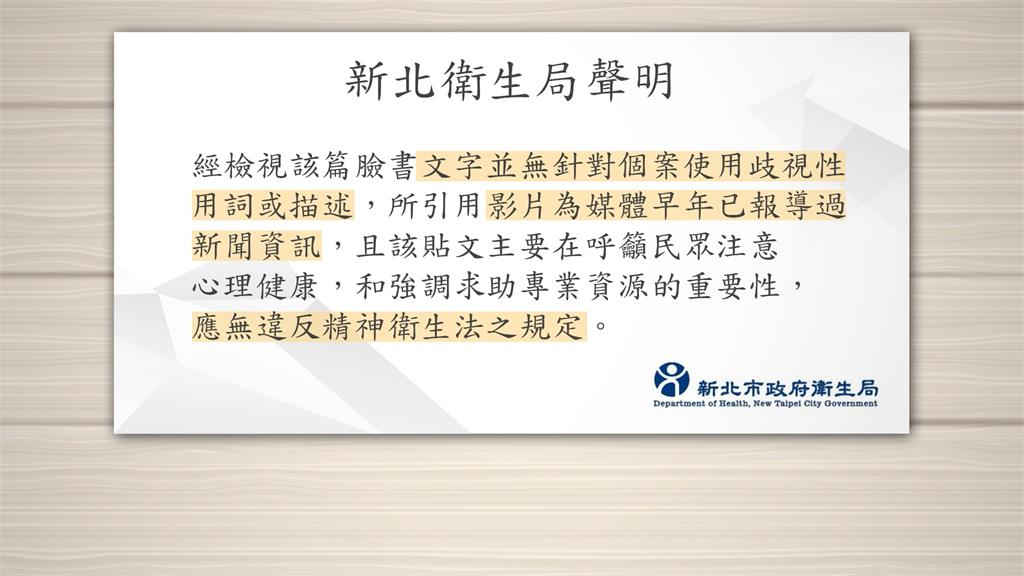 新北衛生局聲明

經檢視該篇臉書文字並無針對個案使用歧視性用詞或描述，所引用影片為媒體早年已報導過新聞資訊，且該貼文主要在呼籲民眾注意心理健康，和強調求助專業資源的重要性，應無違反精神衛生法之規定。

新北市政府衛生局
Department of Health, New Taipei City Government